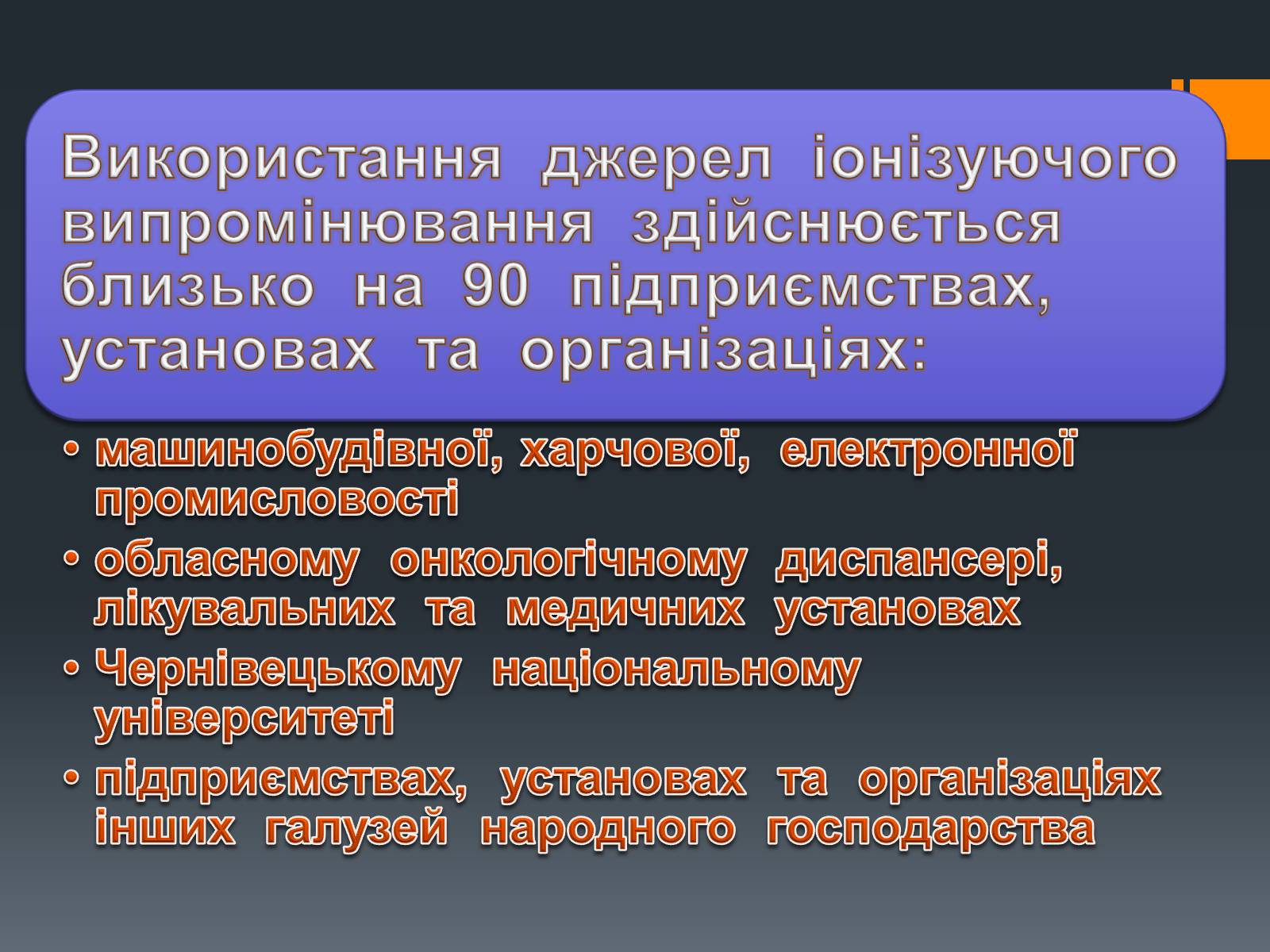 Використання джерел іонізуючого випромінювання здійснюється близько на 90 підприємствах, установах та організаціях:

• машинобудівної, харчової, електронної промисловості
• обласному онкологічному диспансері, лікувальних та медичних установах
• Чернівецькому національному університеті
• підприємствах, установах та організаціях інших галузей народного господарства